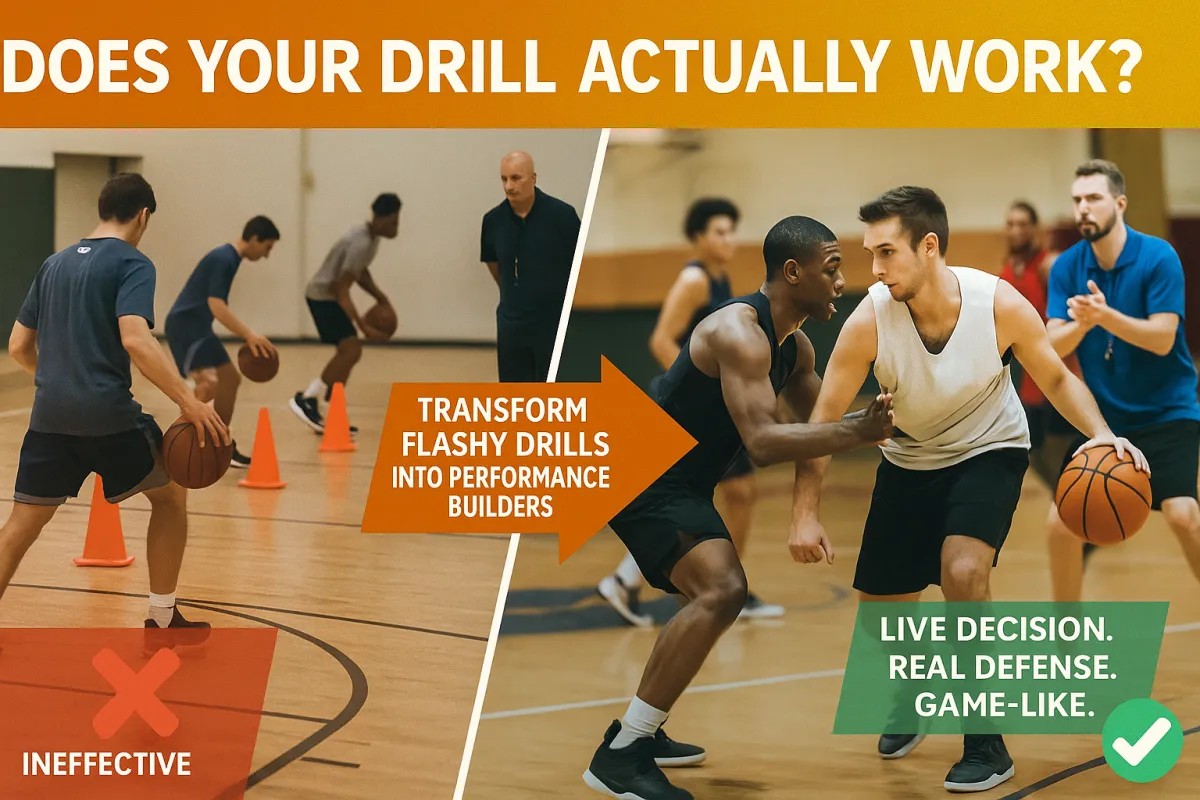 DOES YOUR DRILL ACTUALLY WORK?

TRANSFORM FLASHY DRILLS INTO PERFORMANCE BUILDERS

INEFFECTIVE

LIVE DECISION. REAL DEFENSE. GAME-LIKE.